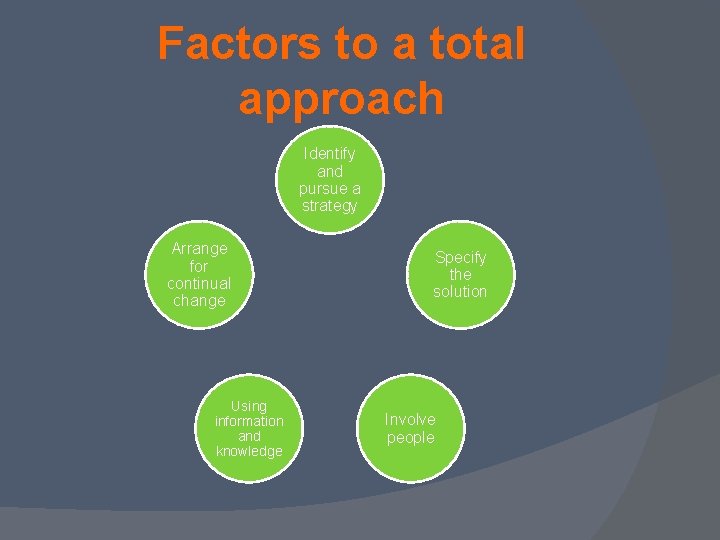 Factors to a total approach

Identify and pursue a strategy

Specify the solution

Involve people

Using information and knowledge

Arrange for continual change